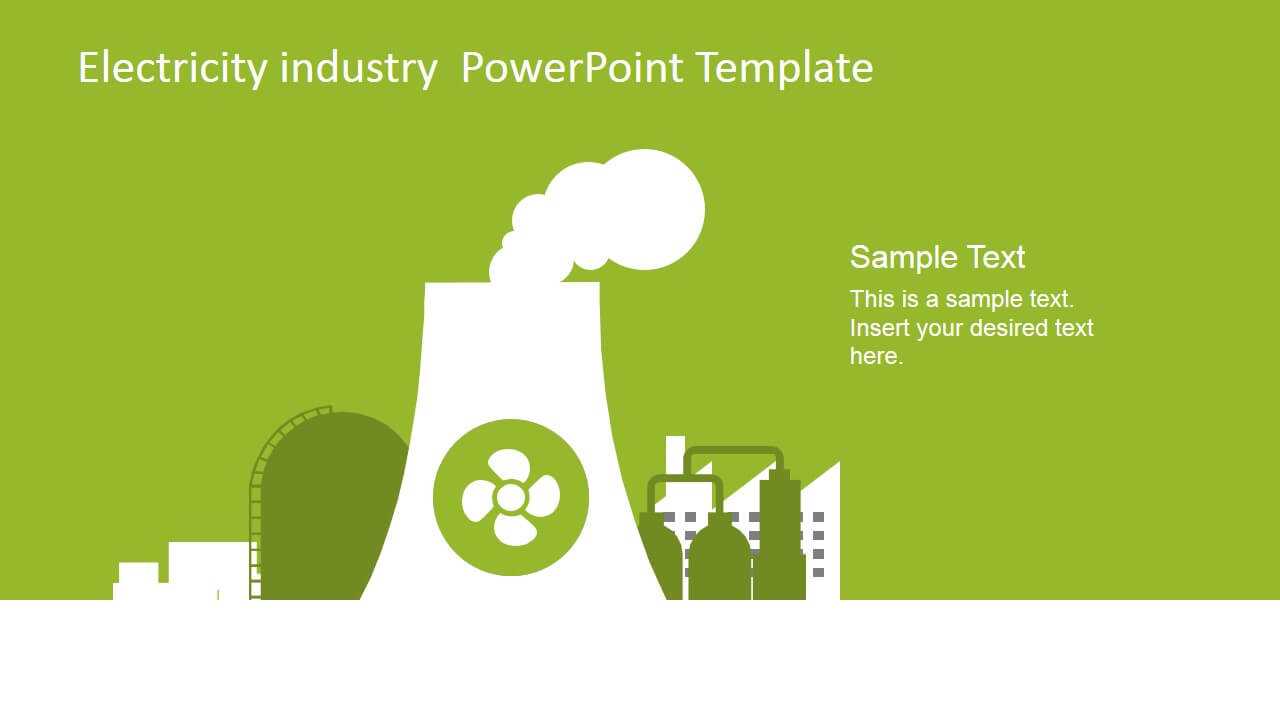 Electricity industry  PowerPoint Template

Sample Text

This is a sample text. Insert your desired text here.